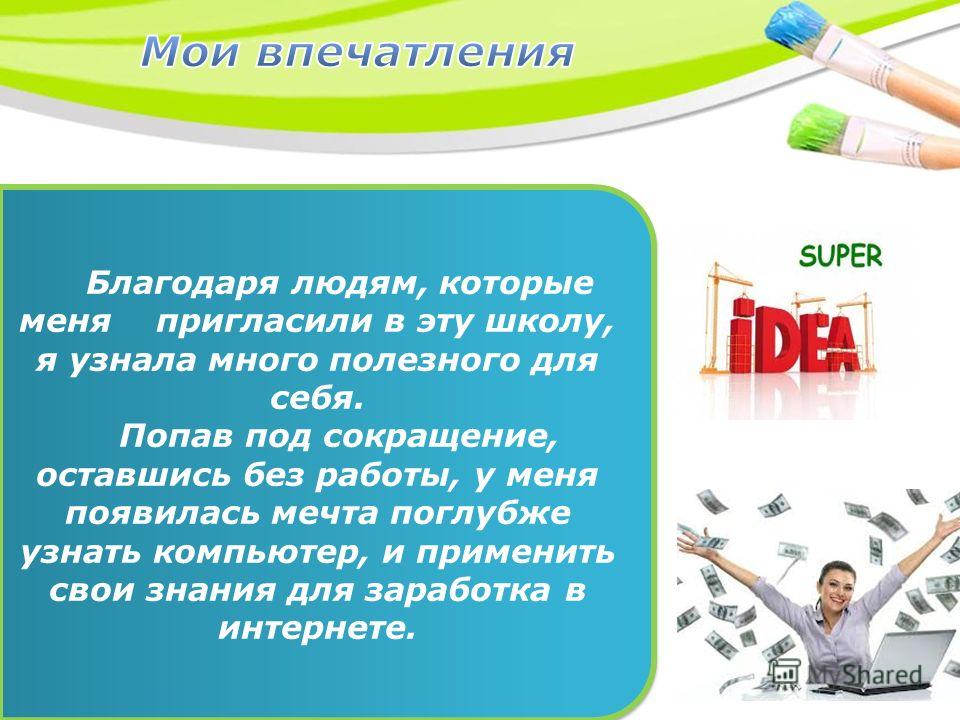 Мои впечатления

Благодаря людям, которые меня пригласили в эту школу, я узнала много полезного для себя.

Попав под сокращение, оставшись без работы, у меня появилась мечта поглубже узнать компьютер, и применить свои знания для заработка в интернете.

SUPER

iDEA

MyShared